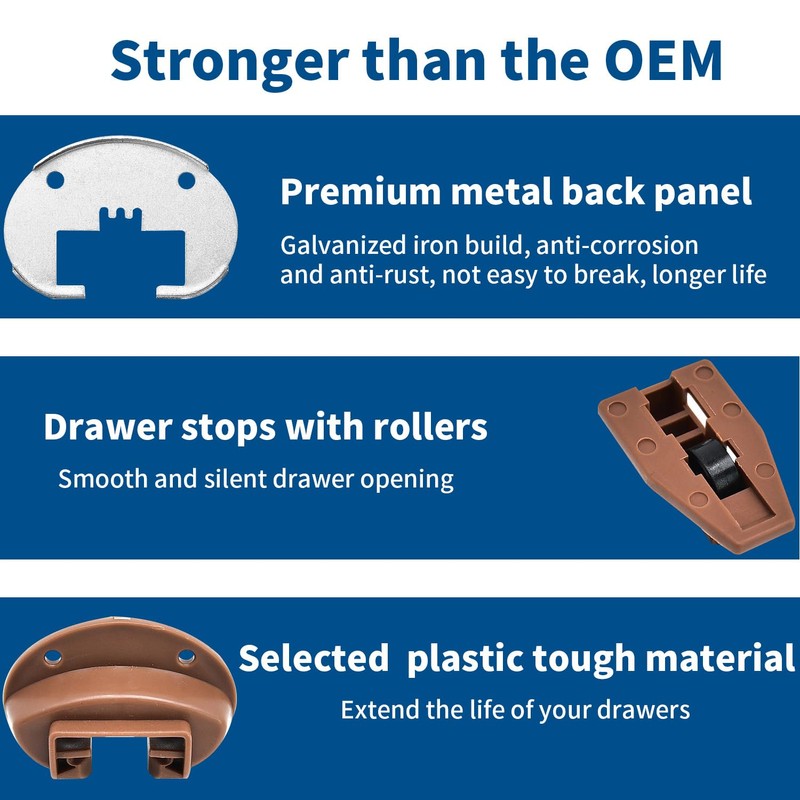 Stronger than the OEM

Premium metal back panel

Galvanized iron build, anti-corrosion and anti-rust, not easy to break, longer life

Drawer stops with rollers

Smooth and silent drawer opening

Selected plastic tough material

Extend the life of your drawers